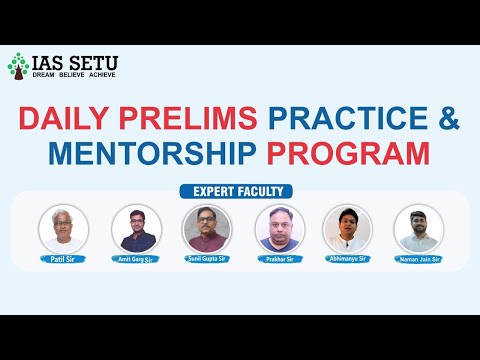 IAS SETU
DREAM BELIEVE ACHIEVE

DAILY PRELIMS PRACTICE & MENTORSHIP PROGRAM

EXPERT FACULTY

Patil Sir

Amit Garg Sir

Sunil Gupta Sir

Prakhar Sir

Abhimanyu Sir

Naman Jain Sir